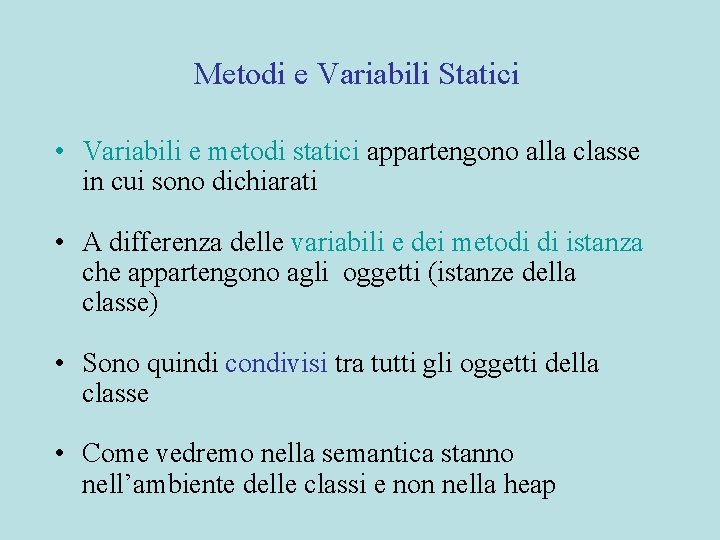 Metodi e Variabili Statici

• Variabili e metodi statici appartengono alla classe in cui sono dichiarati

• A differenza delle variabili e dei metodi di istanza che appartengono agli oggetti (istanze della classe)

• Sono quindi condivisi tra tutti gli oggetti della classe

• Come vedremo nella semantica stanno nell'ambiente delle classi e non nella heap